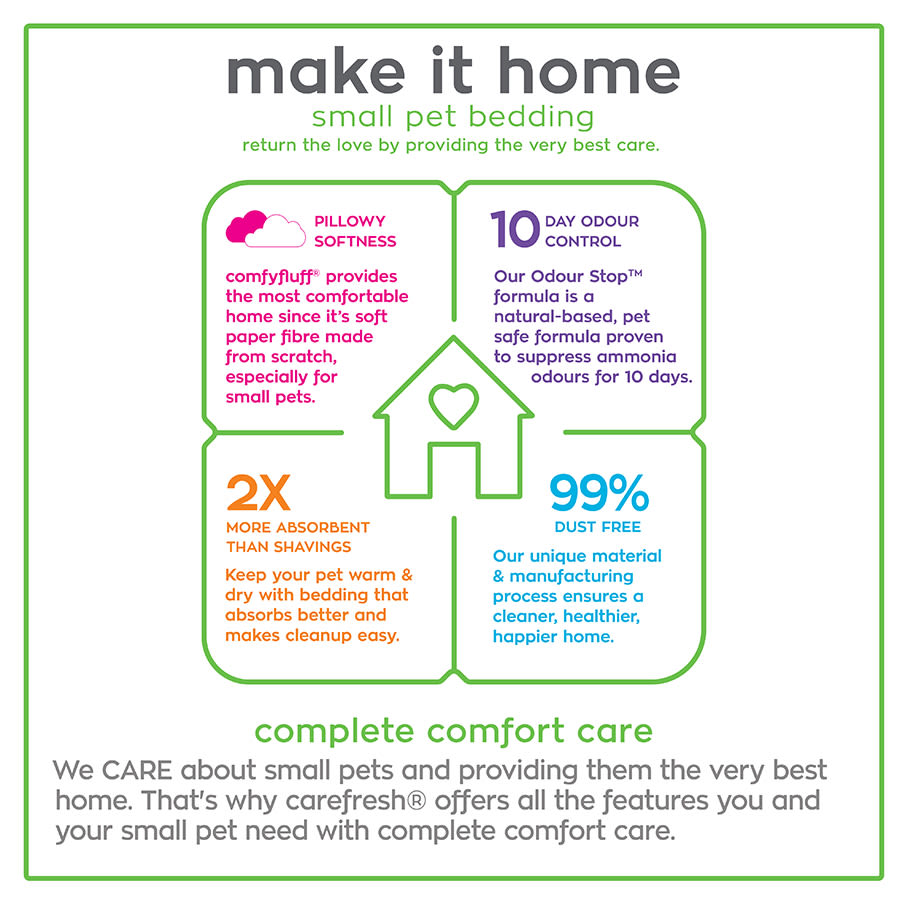 make it home
small pet bedding
return the love by providing the very best care.

PILLOWY SOFTNESS

comfyfluff® provides the most comfortable home since it's soft paper fibre made from scratch, especially for small pets.

10 DAY ODOUR CONTROL

Our Odour Stop™ formula is a natural-based, pet safe formula proven to suppress ammonia odours for 10 days.

2X
MORE ABSORBENT THAN SHAVINGS

Keep your pet warm & dry with bedding that absorbs better and makes cleanup easy.

99%
DUST FREE

Our unique material & manufacturing process ensures a cleaner, healthier, happier home.

complete comfort care

We CARE about small pets and providing them the very best home. That's why carefresh® offers all the features you and your small pet need with complete comfort care.